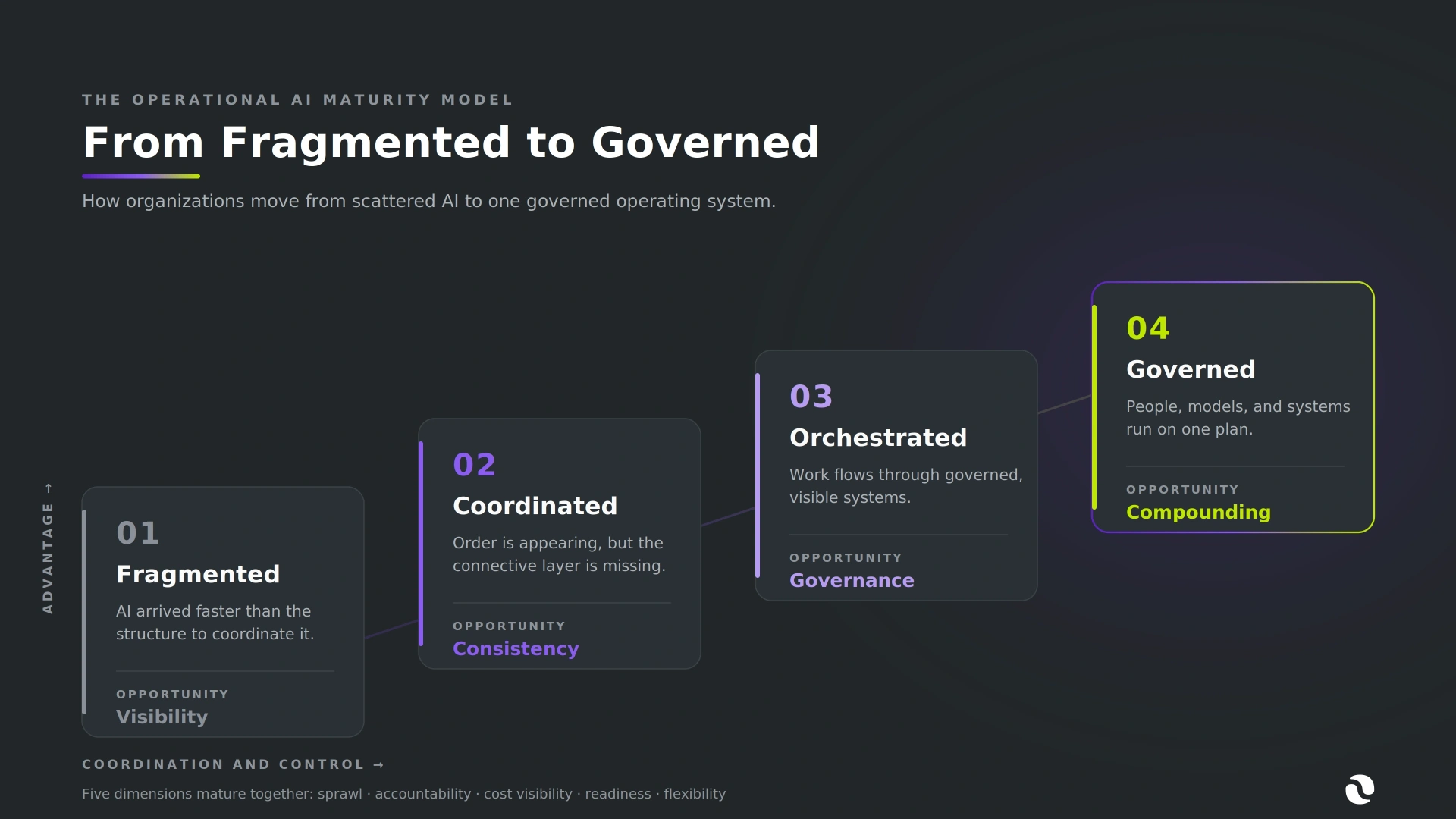 THE OPERATIONAL AI MATURITY MODEL

From Fragmented to Governed

How organizations move from scattered AI to one governed operating system.

ADVANTAGE →

01
Fragmented
AI arrived faster than the structure to coordinate it.
OPPORTUNITY
Visibility

02
Coordinated
Order is appearing, but the connective layer is missing.
OPPORTUNITY
Consistency

03
Orchestrated
Work flows through governed, visible systems.
OPPORTUNITY
Governance

04
Governed
People, models, and systems run on one plan.
OPPORTUNITY
Compounding

COORDINATION AND CONTROL →

Five dimensions mature together: sprawl · accountability · cost visibility · readiness · flexibility